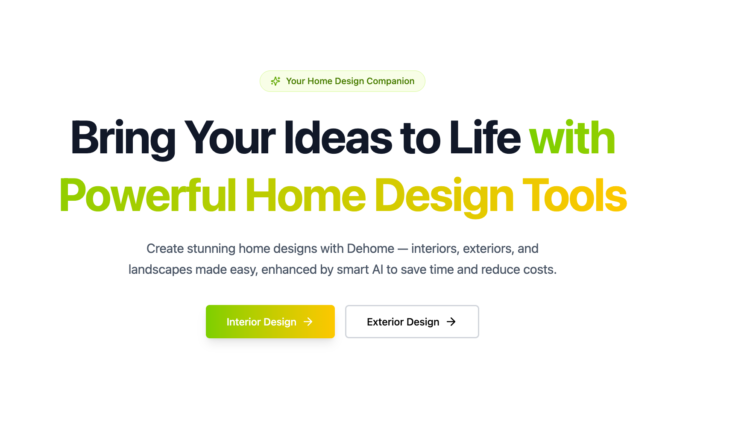 Your Home Design Companion

Bring Your Ideas to Life with Powerful Home Design Tools

Create stunning home designs with Dehome — interiors, exteriors, and landscapes made easy, enhanced by smart AI to save time and reduce costs.

Interior Design →

Exterior Design →